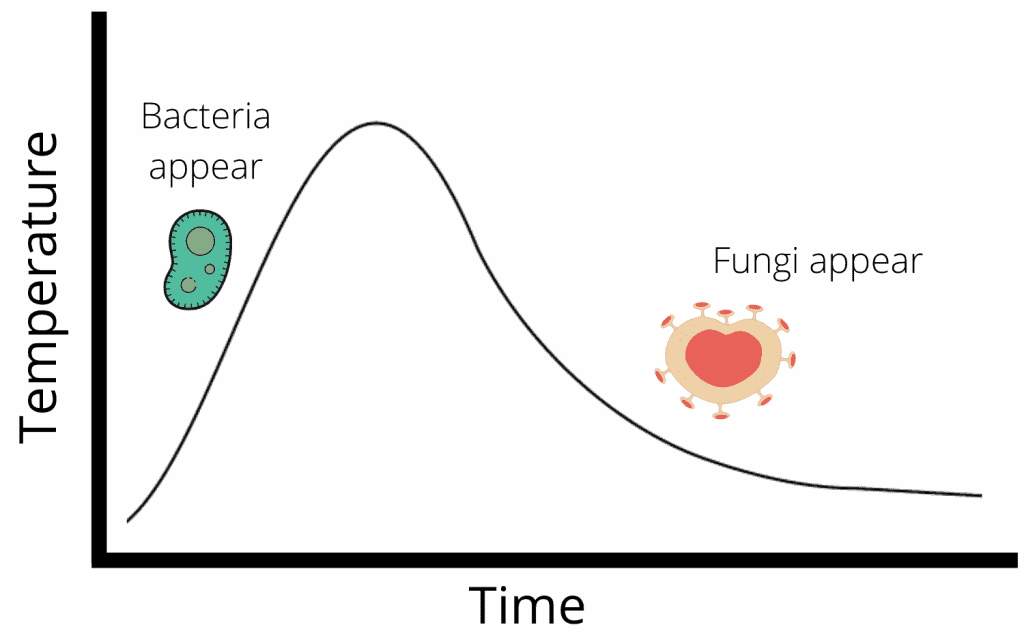 Temperature

Bacteria appear

Fungi appear

Time